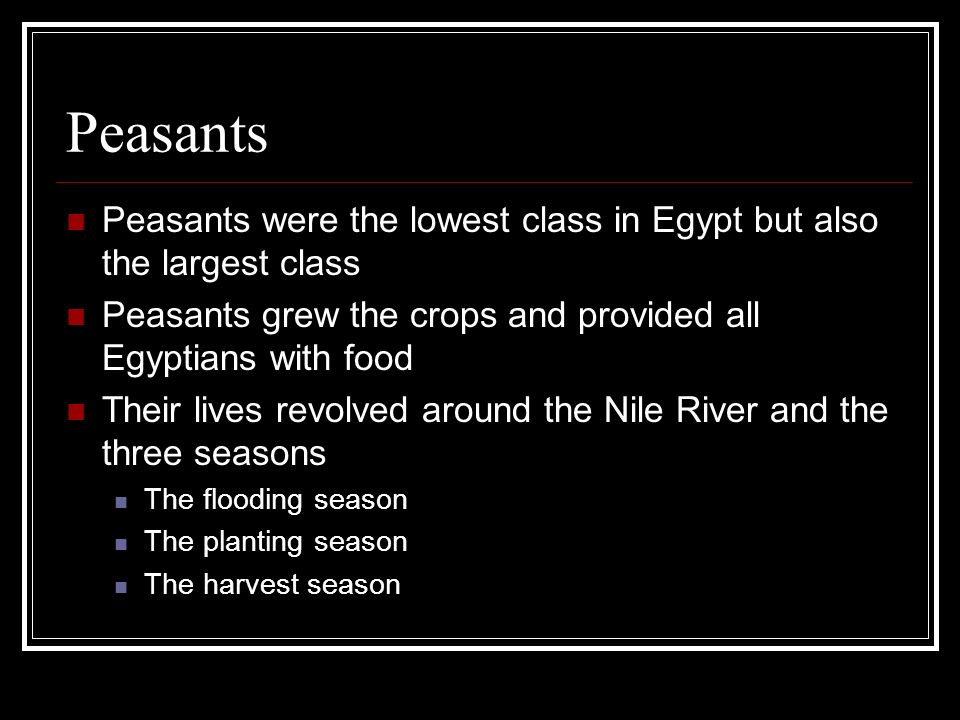 Peasants

Peasants were the lowest class in Egypt but also the largest class

Peasants grew the crops and provided all Egyptians with food

Their lives revolved around the Nile River and the three seasons

The flooding season

The planting season

The harvest season